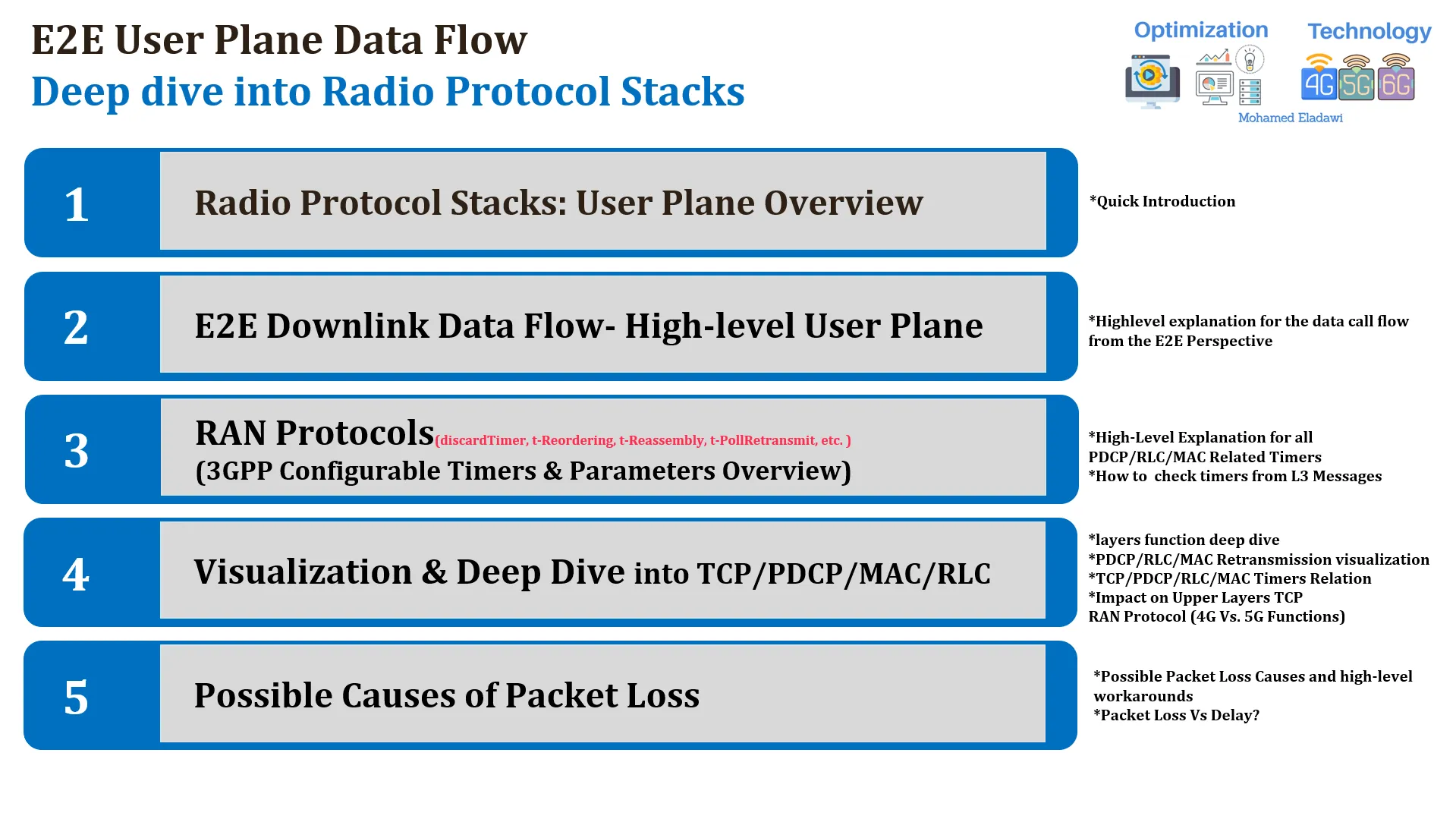 E2E User Plane Data Flow
Deep dive into Radio Protocol Stacks

Optimization Technology
4G 5G 6G
Mohamed Eladawi

1 Radio Protocol Stacks: User Plane Overview

*Quick Introduction

2 E2E Downlink Data Flow- High-level User Plane

*Highlevel explanation for the data call flow from the E2E Perspective

3 RAN Protocols(discardTimer, t-Reordering, t-Reassembly, t-PollRetransmit, etc. )
(3GPP Configurable Timers & Parameters Overview)

*High-Level Explanation for all PDCP/RLC/MAC Related Timers
*How to check timers from L3 Messages

4 Visualization & Deep Dive into TCP/PDCP/MAC/RLC

*layers function deep dive
*PDCP/RLC/MAC Retransmission visualization
*TCP/PDCP/RLC/MAC Timers Relation
*Impact on Upper Layers TCP
RAN Protocol (4G Vs. 5G Functions)

5 Possible Causes of Packet Loss

*Possible Packet Loss Causes and high-level workarounds
*Packet Loss Vs Delay?